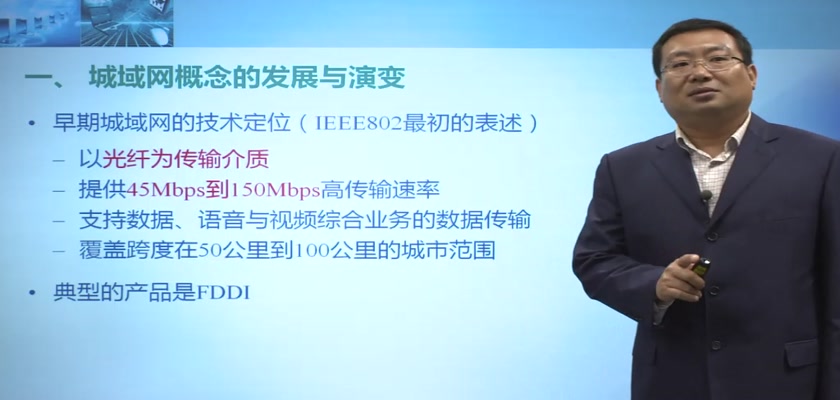 一、 城域网概念的发展与演变

• 早期城域网的技术定位（IEEE802最初的表述）
– 以光纤为传输介质
– 提供45Mbps到150Mbps高传输速率
– 支持数据、语音与视频综合业务的数据传输
– 覆盖跨度在50公里到100公里的城市范围

• 典型的产品是FDDI